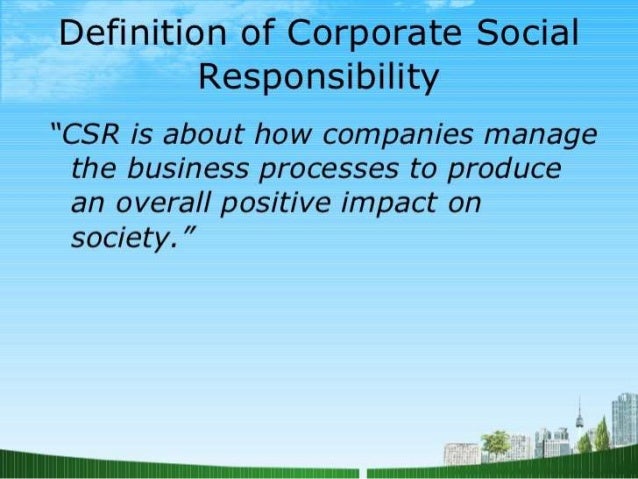 Definition of Corporate Social Responsibility

"CSR is about how companies manage the business processes to produce an overall positive impact on society."